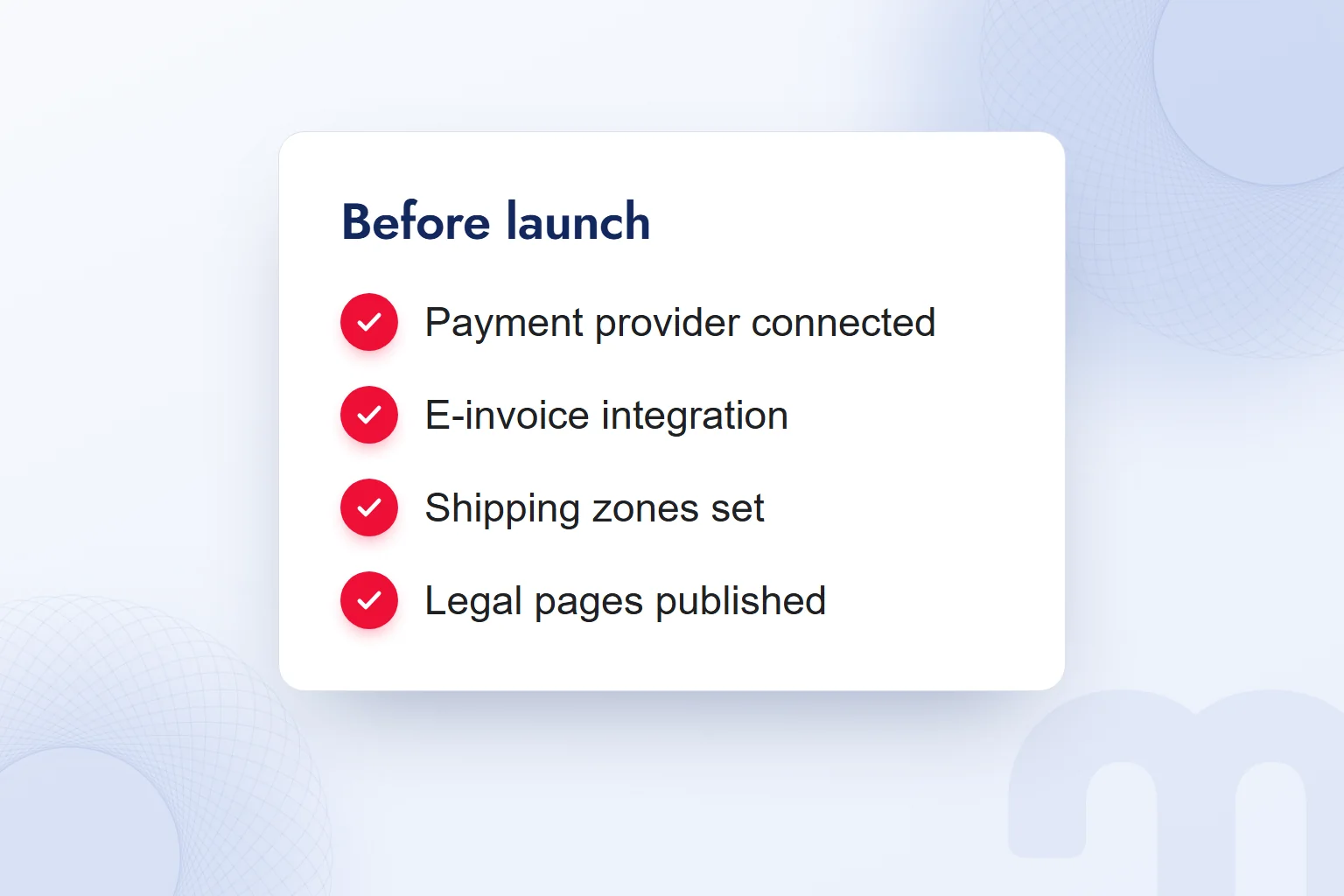 Before launch

✓ Payment provider connected

✓ E-invoice integration

✓ Shipping zones set

✓ Legal pages published